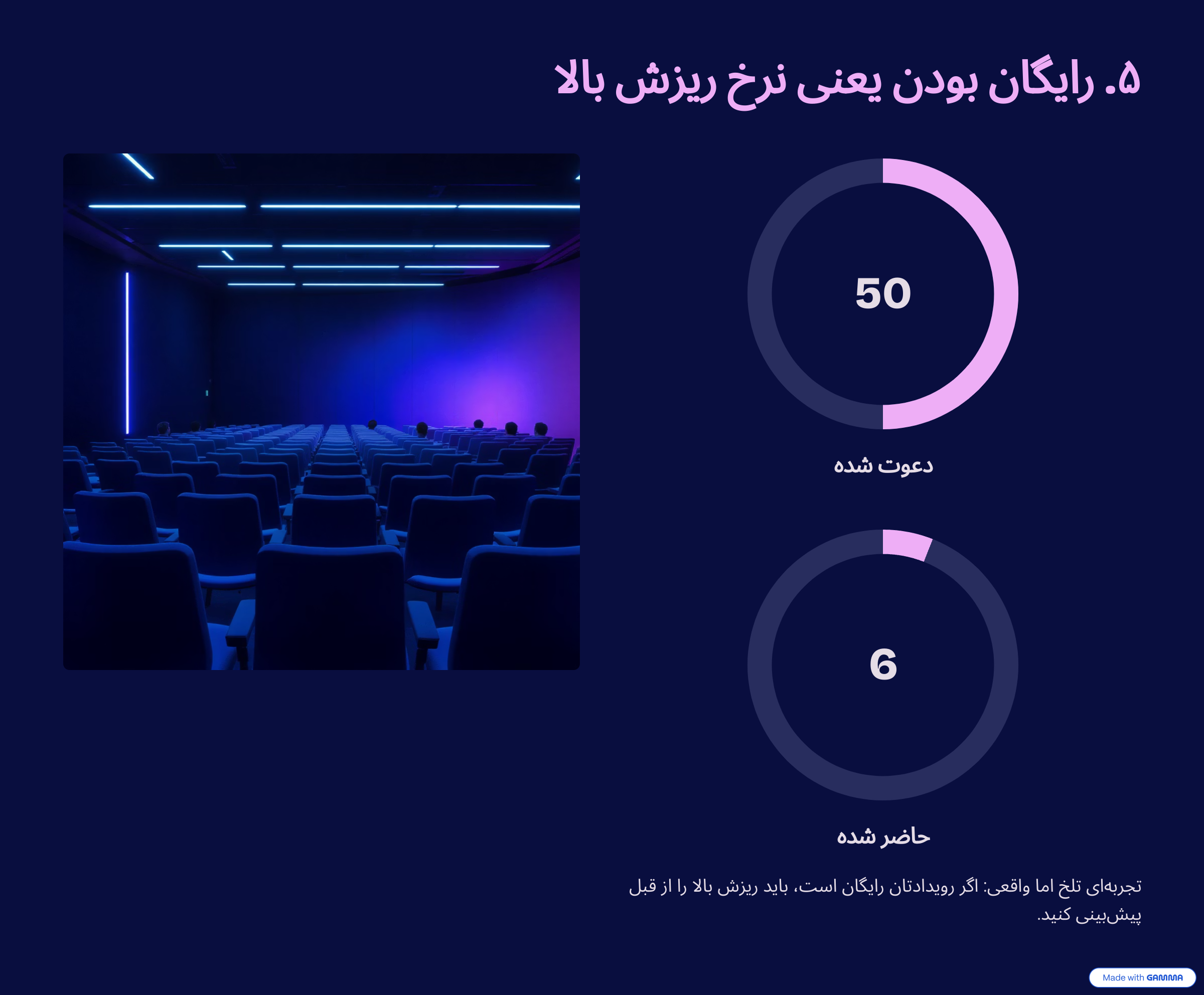 ۵. رایگان بودن یعنی نرخ ریزش بالا

50

دعوت شده

6

حاضر شده

تجربه‌ای تلخ اما واقعی: اگر رویدادتان رایگان است، باید ریزش بالا را از قبل پیش‌بینی کنید.

Made with GAMMA